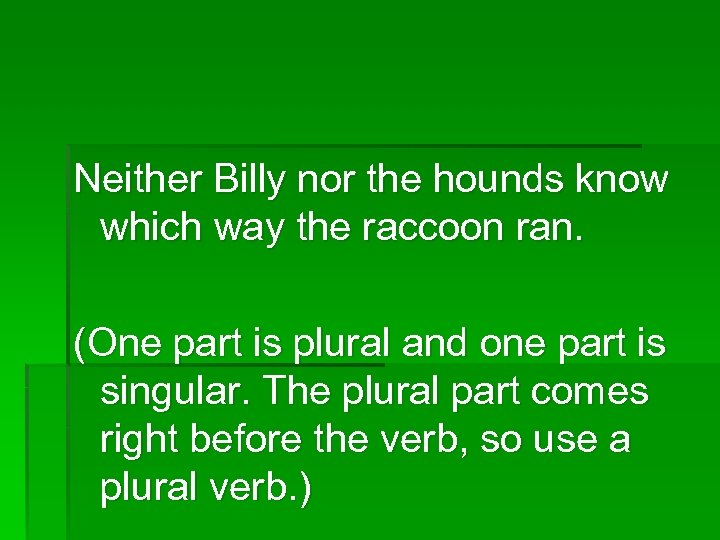 Neither Billy nor the hounds know which way the raccoon ran.

(One part is plural and one part is singular. The plural part comes right before the verb, so use a plural verb.)